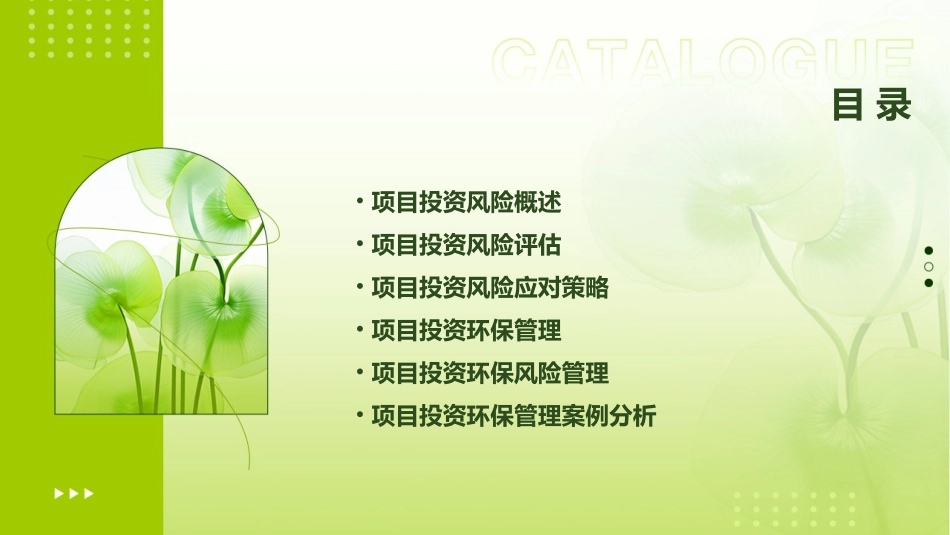 CATALOGUE
目录

• 项目投资风险概述
• 项目投资风险评估
• 项目投资风险应对策略
• 项目投资环保管理
• 项目投资环保风险管理
• 项目投资环保管理案例分析